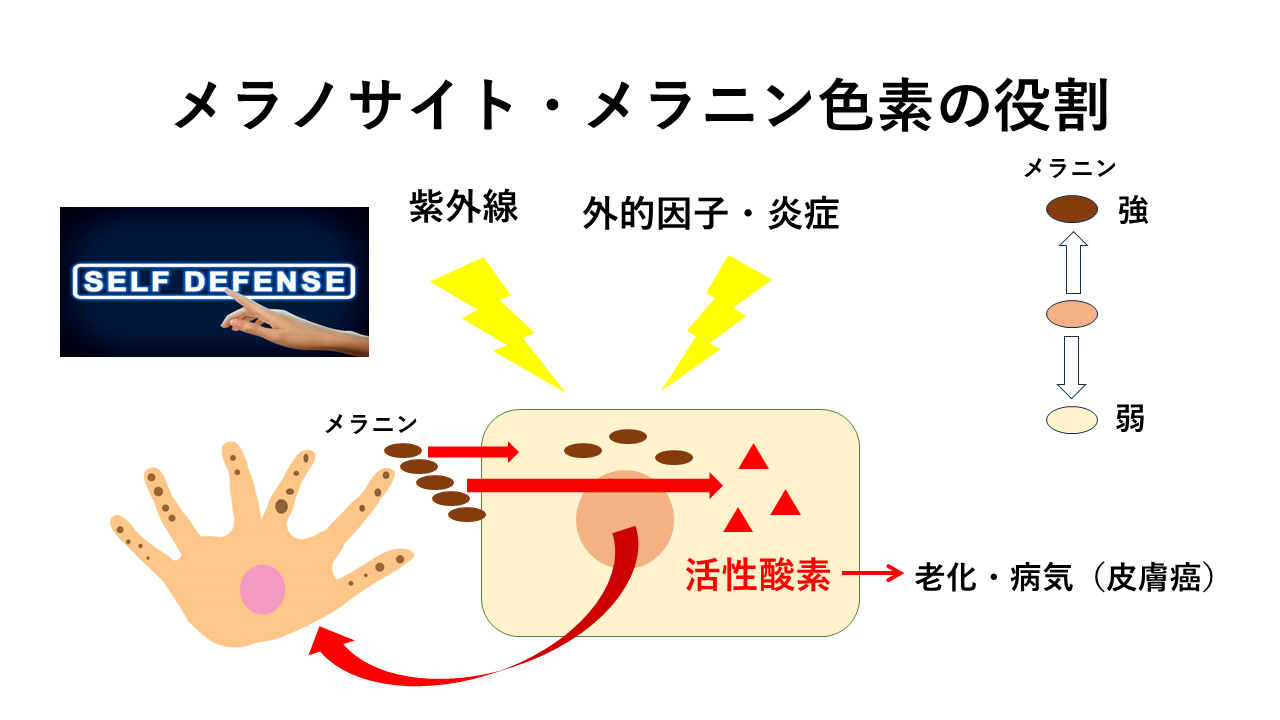 メラノサイト・メラニン色素の役割

SELF DEFENSE

紫外線

外的因子・炎症

メラニン

強

弱

メラニン

活性酸素

老化・病気（皮膚癌）